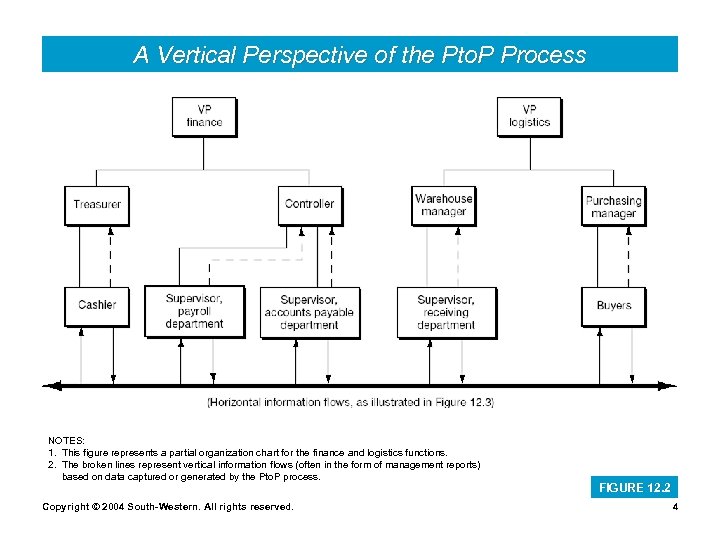 A Vertical Perspective of the PtoP Process

VP finance

VP logistics

Treasurer

Controller

Warehouse manager

Purchasing manager

Cashier

Supervisor, payroll department

Supervisor, accounts payable department

Supervisor, receiving department

Buyers

(Horizontal information flows, as illustrated in Figure 12.3)

NOTES:
1. This figure represents a partial organization chart for the finance and logistics functions.
2. The broken lines represent vertical information flows (often in the form of management reports) based on data captured or generated by the PtoP process.

FIGURE 12.2

Copyright © 2004 South-Western. All rights reserved.

4